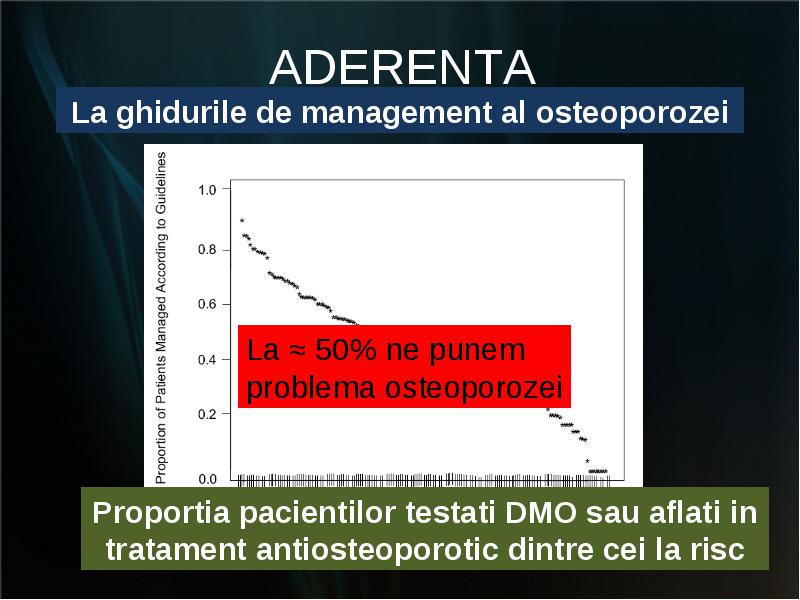 ADERENTA

La ghidurile de management al osteoporozei

Proportion of Patients Managed According to Guidelines

1.0
0.8
0.6
0.4
0.2
0.0

La ≈ 50% ne punem problema osteoporozei

Proportia pacientilor testati DMO sau aflati in tratament antiosteoporotic dintre cei la risc